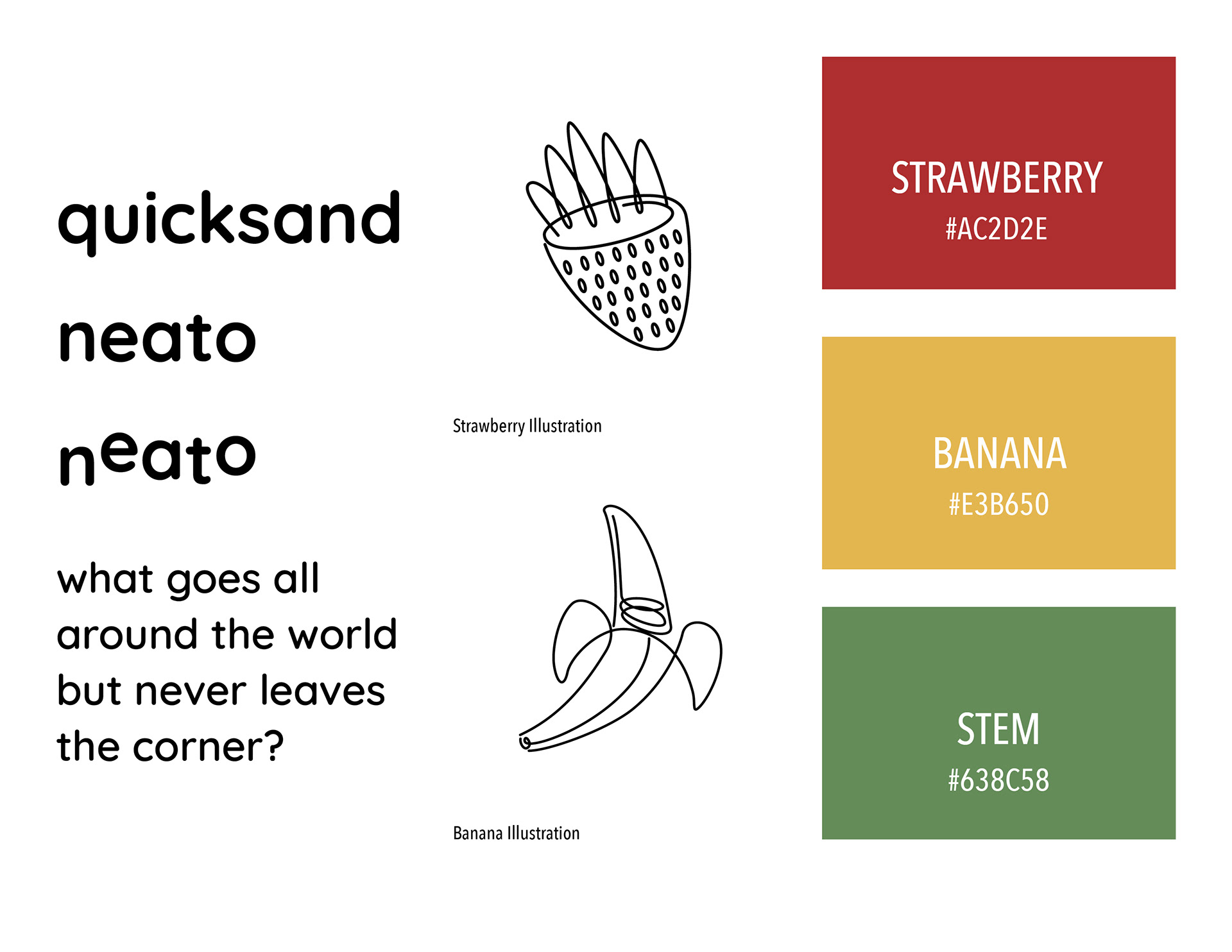 quicksand

neato

neato

what goes all around the world but never leaves the corner?

Strawberry Illustration

Banana Illustration

STRAWBERRY
#AC2D2E

BANANA
#E3B650

STEM
#638C58